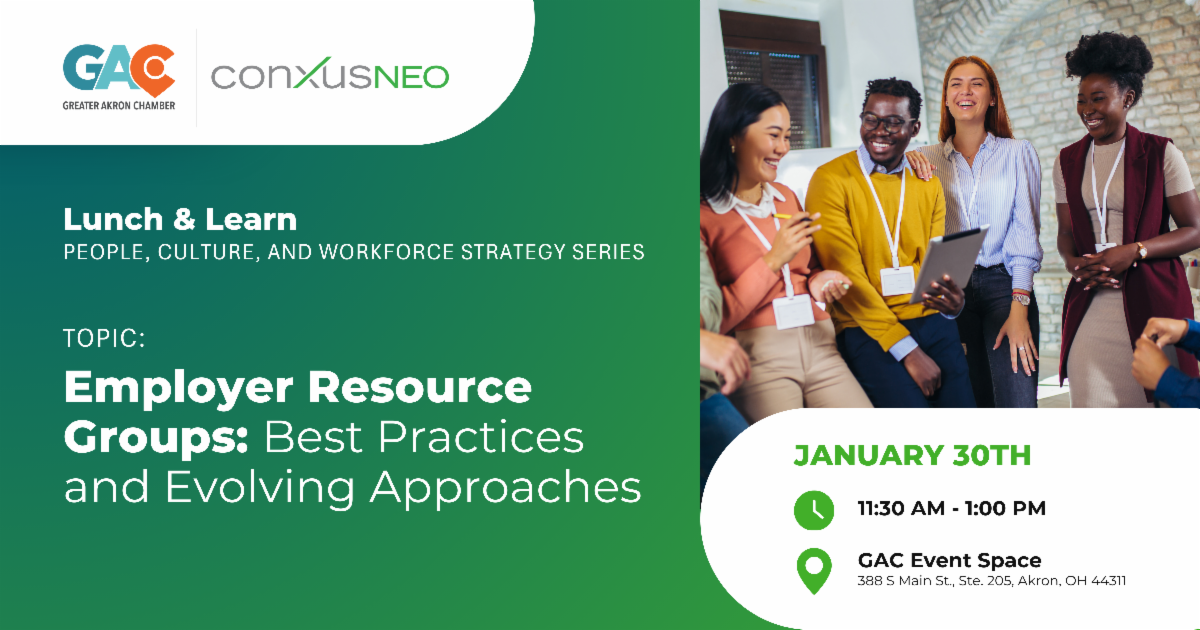 GAC
GREATER AKRON CHAMBER

conxusNEO

Lunch & Learn
PEOPLE, CULTURE, AND WORKFORCE STRATEGY SERIES

TOPIC:
Employer Resource Groups: Best Practices and Evolving Approaches

JANUARY 30TH

11:30 AM - 1:00 PM

GAC Event Space
388 S Main St., Ste. 205, Akron, OH 44311